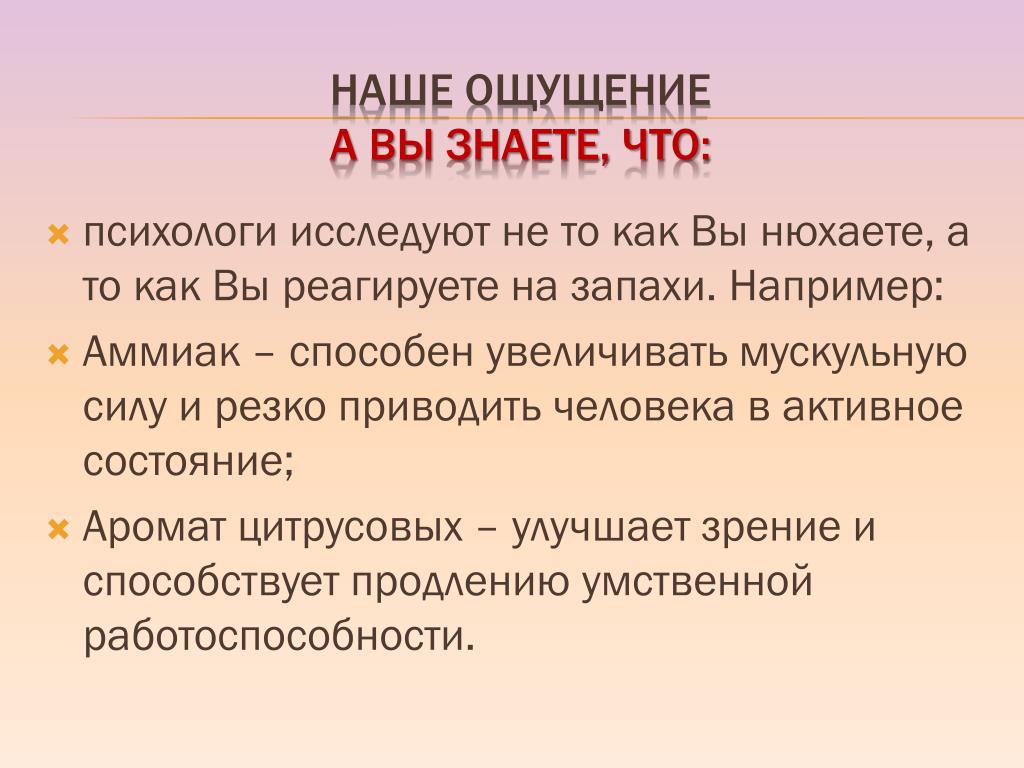 НАШЕ ОЩУЩЕНИЕ
А ВЫ ЗНАЕТЕ, ЧТО:

психологи исследуют не то как Вы нюхаете, а то как Вы реагируете на запахи. Например:

Аммиак – способен увеличивать мускульную силу и резко приводить человека в активное состояние;

Аромат цитрусовых – улучшает зрение и способствует продлению умственной работоспособности.